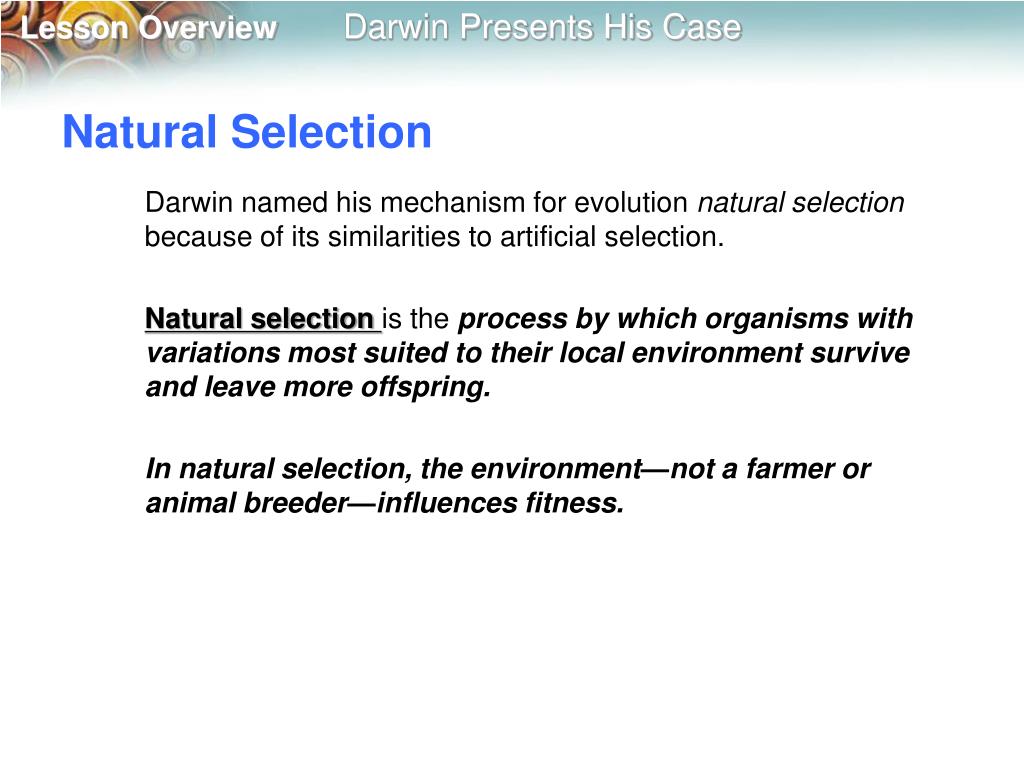 Lesson Overview Darwin Presents His Case

Natural Selection

Darwin named his mechanism for evolution natural selection because of its similarities to artificial selection.

Natural selection is the process by which organisms with variations most suited to their local environment survive and leave more offspring.

In natural selection, the environment—not a farmer or animal breeder—influences fitness.